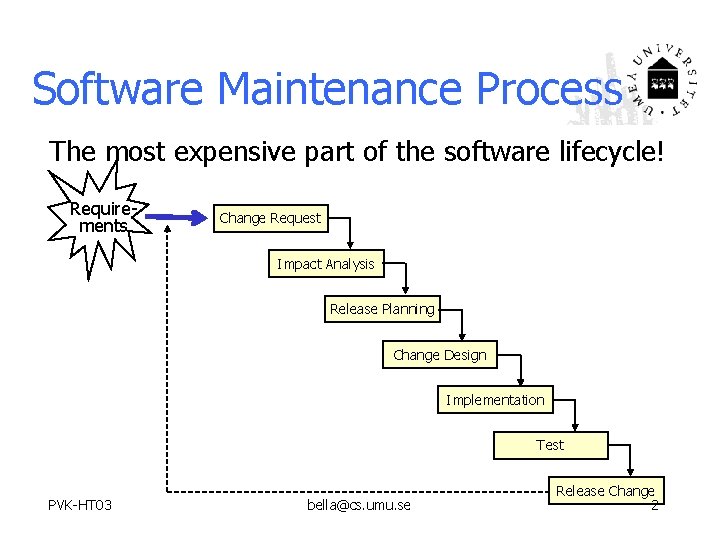 Software Maintenance Process

UMEÅ UNIVERSITET

The most expensive part of the software lifecycle!

Requirements

Change Request

Impact Analysis

Release Planning

Change Design

Implementation

Test

Release Change

PVK-HT03

bella@cs.umu.se

2